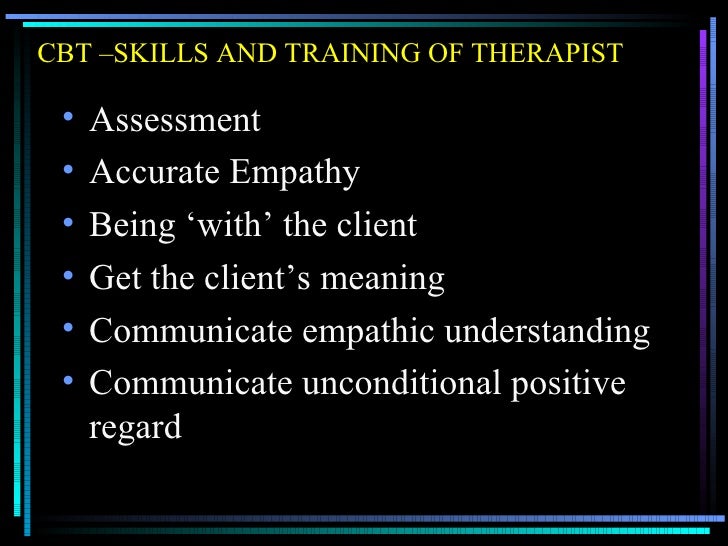 CBT –SKILLS AND TRAINING OF THERAPIST

• Assessment
• Accurate Empathy
• Being ‘with’ the client
• Get the client’s meaning
• Communicate empathic understanding
• Communicate unconditional positive regard